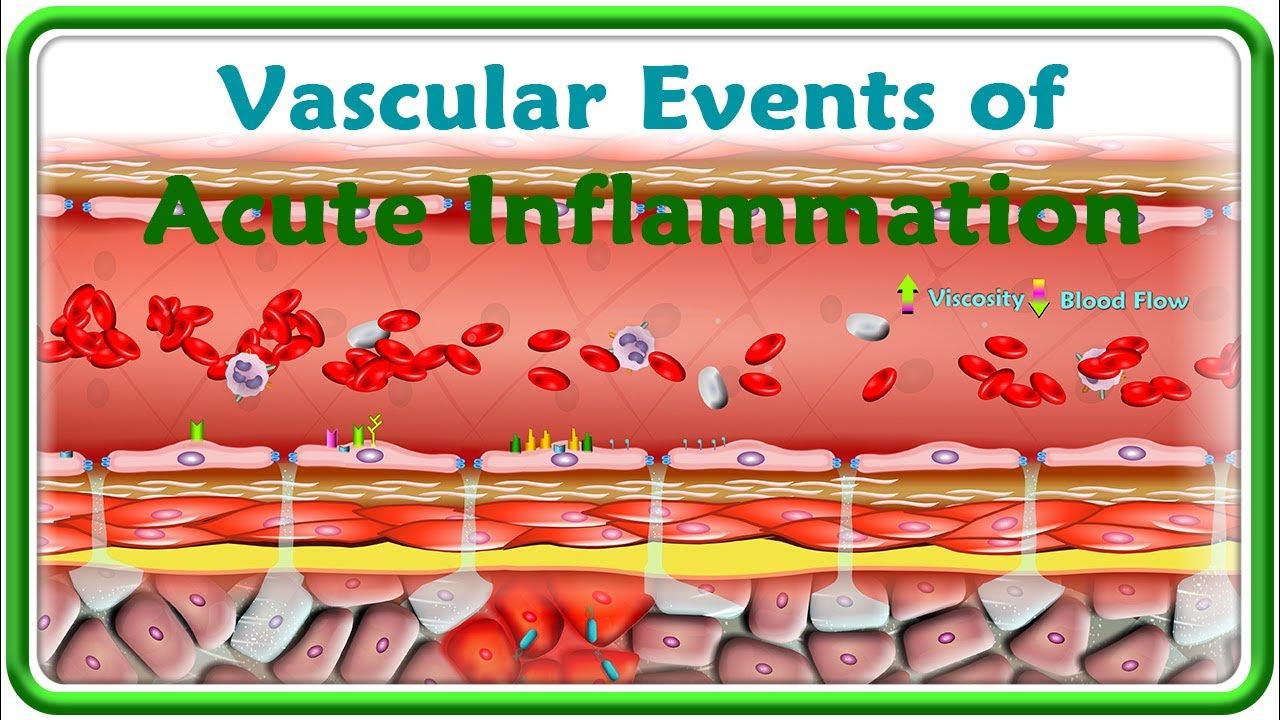 Vascular Events of
Acute Inflammation

Viscosity Blood Flow